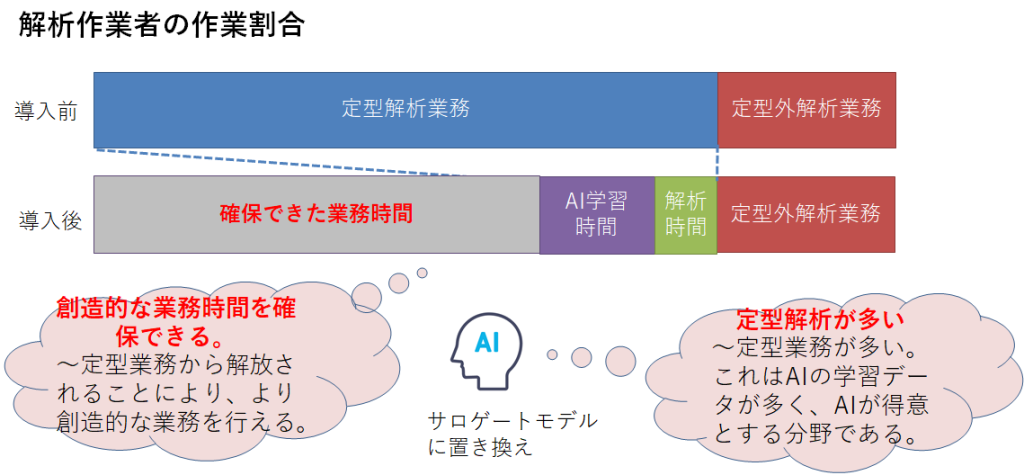 解析作業者の作業割合

導入前

定型解析業務

定型外解析業務

導入後

確保できた業務時間

AI学習時間

解析時間

定型外解析業務

創造的な業務時間を確保できる。
～定型業務から解放されることにより、より創造的な業務を行える。

AI

サロゲートモデルに置き換え

定型解析が多い
～定型業務が多い。これはAIの学習データが多く、AIが得意とする分野である。